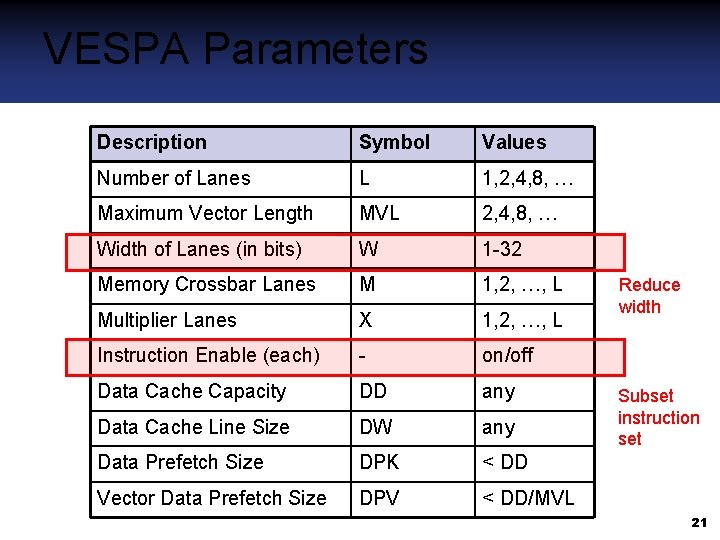 VESPA Parameters

| Description | Symbol | Values |
|---|---|---|
| Number of Lanes | L | 1,2,4,8, … |
| Maximum Vector Length | MVL | 2,4,8, … |
| Width of Lanes (in bits) | W | 1-32 |
| Memory Crossbar Lanes | M | 1,2, …, L |
| Multiplier Lanes | X | 1,2, …, L |
| Instruction Enable (each) | - | on/off |
| Data Cache Capacity | DD | any |
| Data Cache Line Size | DW | any |
| Data Prefetch Size | DPK | < DD |
| Vector Data Prefetch Size | DPV | < DD/MVL |

Reduce width

Subset instruction set

21